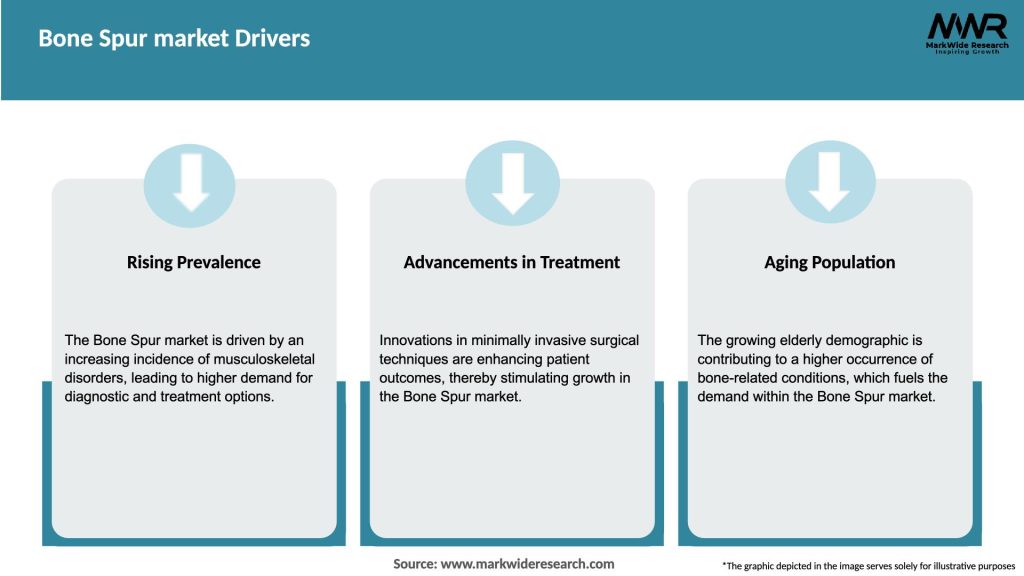 Bone Spur market Drivers

MWR
MarkWide Research
Inspiring Growth

Rising Prevalence

The Bone Spur market is driven by an increasing incidence of musculoskeletal disorders, leading to higher demand for diagnostic and treatment options.

Advancements in Treatment

Innovations in minimally invasive surgical techniques are enhancing patient outcomes, thereby stimulating growth in the Bone Spur market.

Aging Population

The growing elderly demographic is contributing to a higher occurrence of bone-related conditions, which fuels the demand within the Bone Spur market.

Source: www.markwideresearch.com

*The graphic depicted in the image serves solely for illustrative purposes